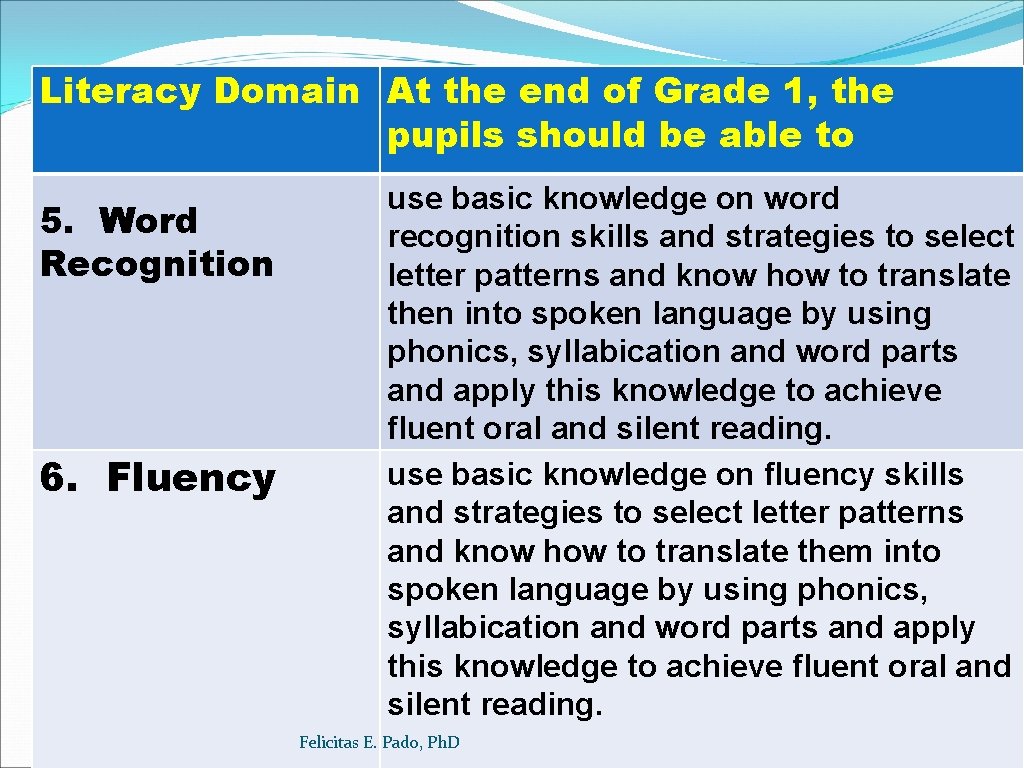 | Literacy Domain | At the end of Grade 1, the pupils should be able to |
|---|---|
| 5. Word Recognition | use basic knowledge on word recognition skills and strategies to select letter patterns and know how to translate then into spoken language by using phonics, syllabication and word parts and apply this knowledge to achieve fluent oral and silent reading. |
| 6. Fluency | use basic knowledge on fluency skills and strategies to select letter patterns and know how to translate them into spoken language by using phonics, syllabication and word parts and apply this knowledge to achieve fluent oral and silent reading. |

Felicitas E. Pado, Ph.D